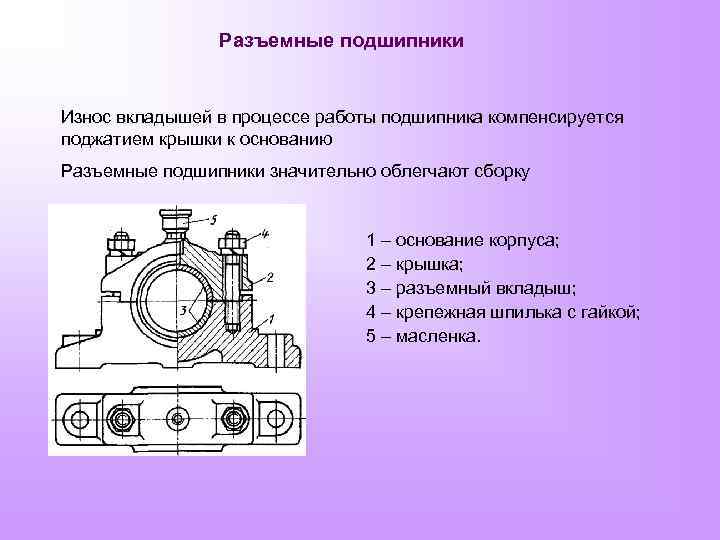 Разъемные подшипники

Износ вкладышей в процессе работы подшипника компенсируется поджатием крышки к основанию

Разъемные подшипники значительно облегчают сборку

5
4
2
3
1

1 – основание корпуса;
2 – крышка;
3 – разъемный вкладыш;
4 – крепежная шпилька с гайкой;
5 – масленка.